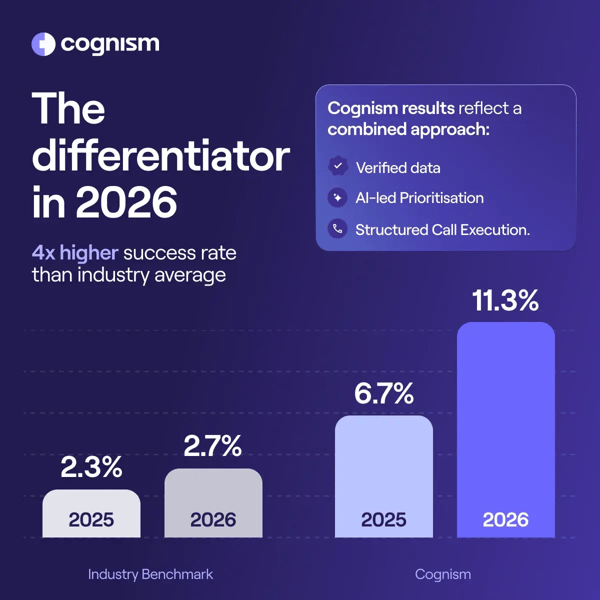 cognism

The differentiator in 2026

4x higher success rate than industry average

Cognism results reflect a combined approach:

Verified data

AI-led Prioritisation

Structured Call Execution.

2.3%
2025

2.7%
2026

6.7%
2025

11.3%
2026

Industry Benchmark

Cognism